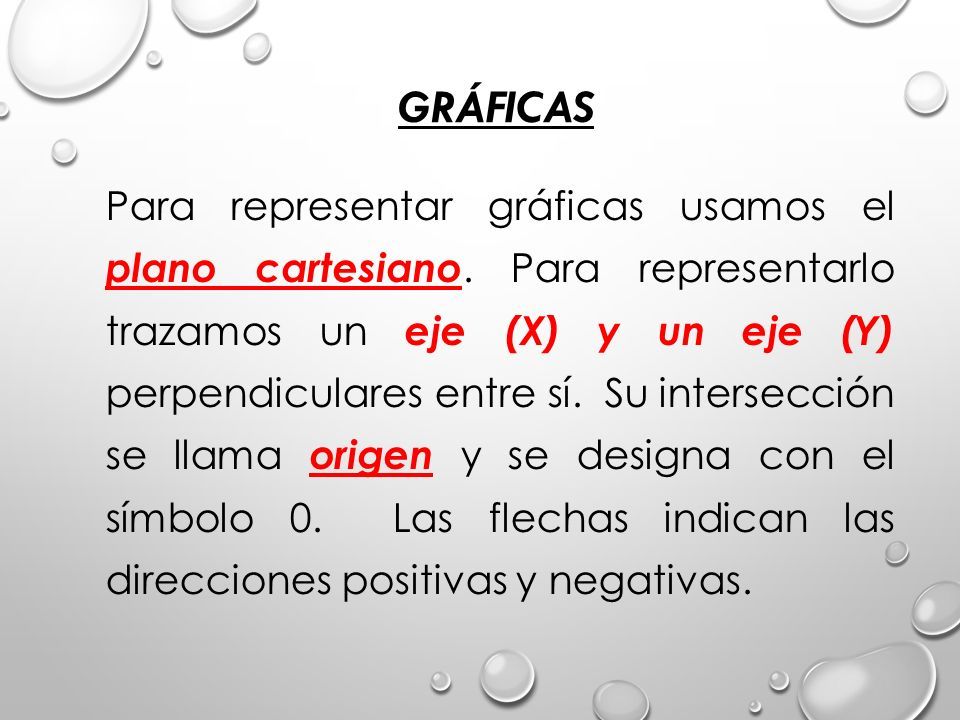 GRÁFICAS

Para representar gráficas usamos el plano cartesiano. Para representarlo trazamos un eje (X) y un eje (Y) perpendiculares entre sí. Su intersección se llama origen y se designa con el símbolo 0. Las flechas indican las direcciones positivas y negativas.